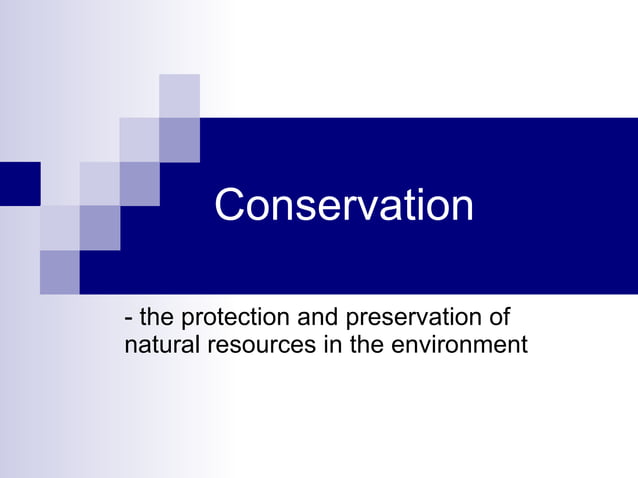 Conservation

- the protection and preservation of natural resources in the environment